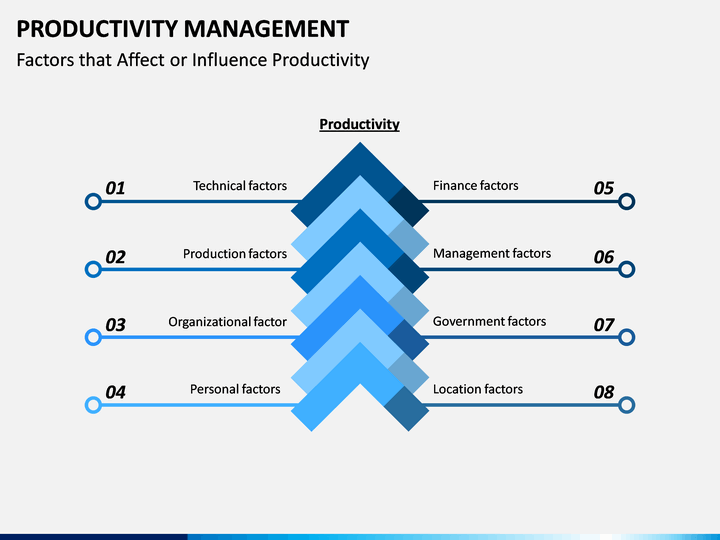 PRODUCTIVITY MANAGEMENT
Factors that Affect or Influence Productivity

Productivity

01 Technical factors
02 Production factors
03 Organizational factor
04 Personal factors

Finance factors 05
Management factors 06
Government factors 07
Location factors 08